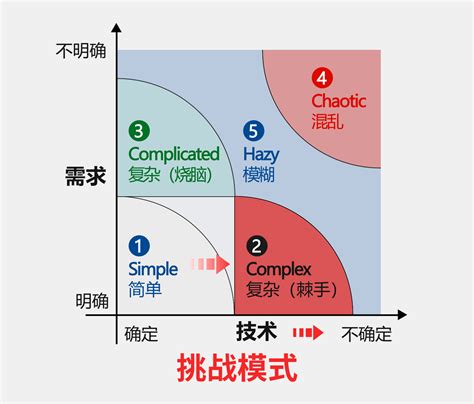 不明确

需求

明确

4
Chaotic
混乱

3
Complicated
复杂（烧脑）

5
Hazy
模糊

1
Simple
简单

2
Complex
复杂（棘手）

确定

技术

不确定

挑战模式